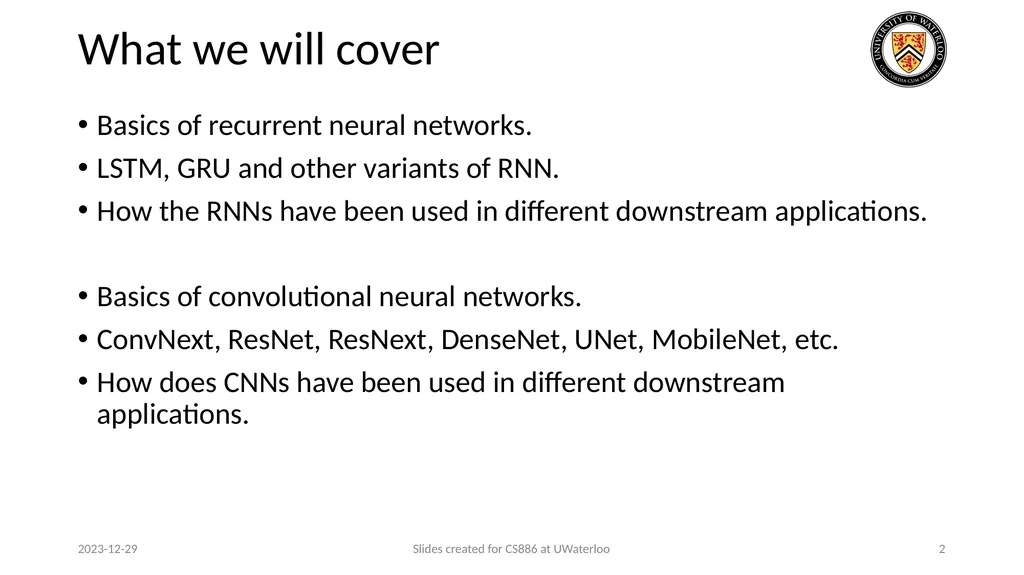 What we will cover

UNIVERSITY OF WATERLOO
CONCORDIA CUM VERITATE

• Basics of recurrent neural networks.
• LSTM, GRU and other variants of RNN.
• How the RNNs have been used in different downstream applications.

• Basics of convolutional neural networks.
• ConvNext, ResNet, ResNext, DenseNet, UNet, MobileNet, etc.
• How does CNNs have been used in different downstream applications.

2023-12-29

Slides created for CS886 at UWaterloo

2